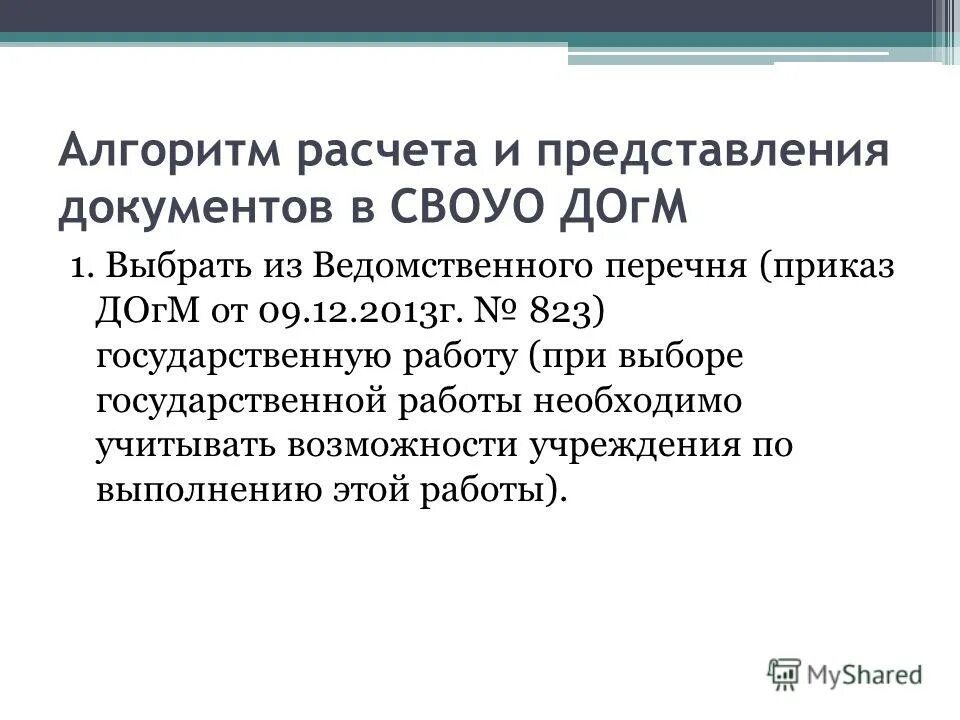 Алгоритм расчета и представления документов в СВОУО ДОгМ

1. Выбрать из Ведомственного перечня (приказ ДОгМ от 09.12.2013г. № 823) государственную работу (при выборе государственной работы необходимо учитывать возможности учреждения по выполнению этой работы).

MyShared